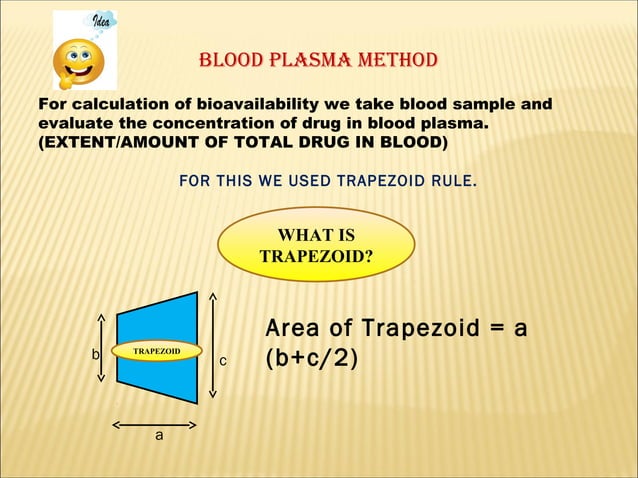 Idea

BLOOD PLASMA METHOD

For calculation of bioavailability we take blood sample and evaluate the concentration of drug in blood plasma. (EXTENT/AMOUNT OF TOTAL DRUG IN BLOOD)

FOR THIS WE USED TRAPEZOID RULE.

WHAT IS TRAPEZOID?

b

TRAPEZOID

c

a

Area of Trapezoid = a (b+c/2)